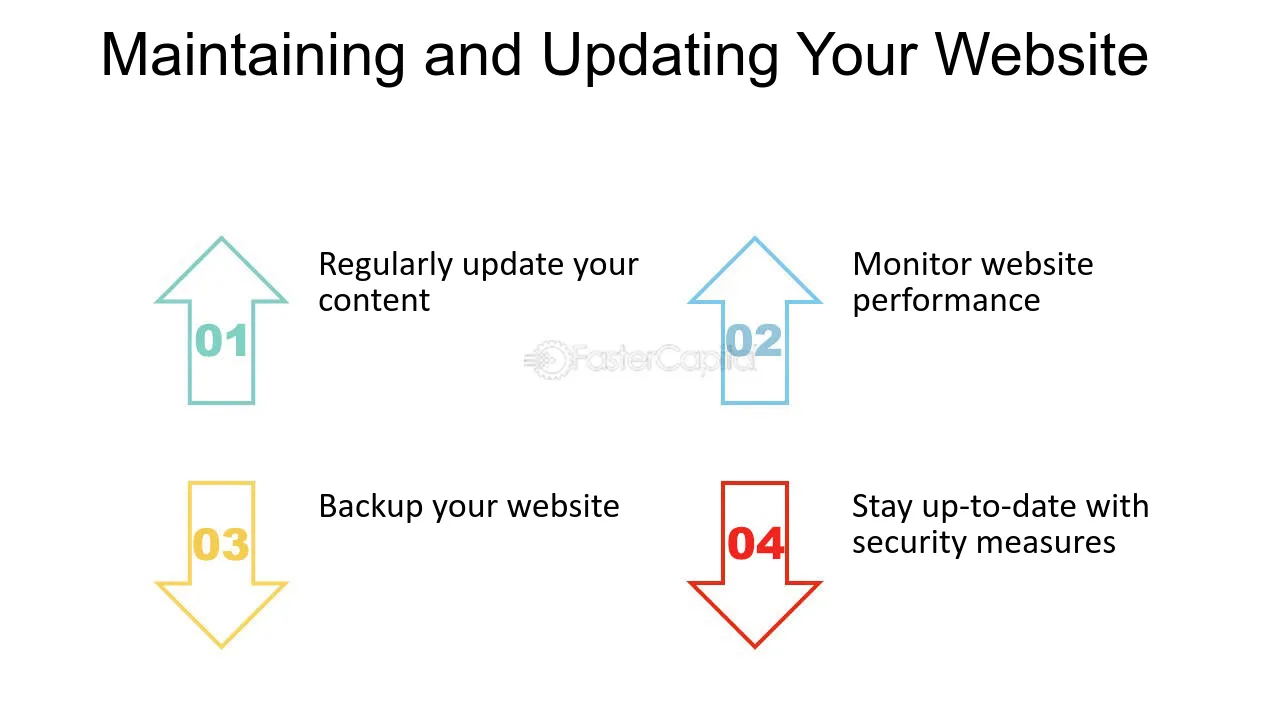 Maintaining and Updating Your Website

01

Regularly update your content

02

Monitor website performance

FasterCapital

03

Backup your website

04

Stay up-to-date with security measures